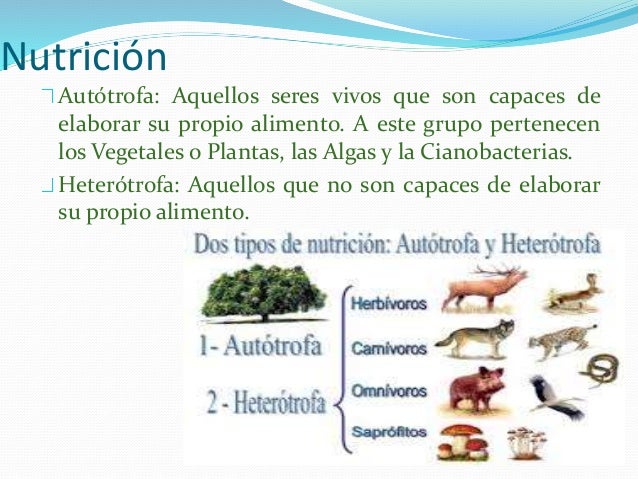 Nutrición

Autótrofa: Aquellos seres vivos que son capaces de elaborar su propio alimento. A este grupo pertenecen los Vegetales o Plantas, las Algas y la Cianobacterias.

Heterótrofa: Aquellos que no son capaces de elaborar su propio alimento.

Dos tipos de nutrición: Autótrofa y Heterótrofa

1- Autótrofa

2 - Heterótrofa

Herbívoros

Carnívoros

Omnívoros

Saprófitos